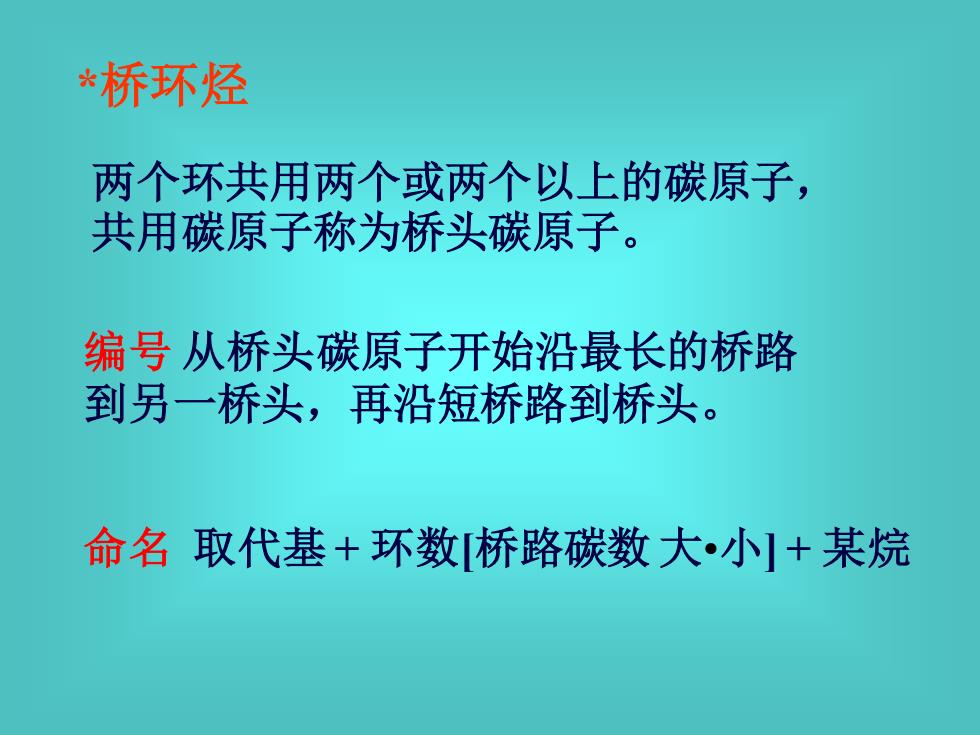 *桥环烃

两个环共用两个或两个以上的碳原子，共用碳原子称为桥头碳原子。

编号 从桥头碳原子开始沿最长的桥路到另一桥头，再沿短桥路到桥头。

命名 取代基 + 环数[桥路碳数 大•小] + 某烷